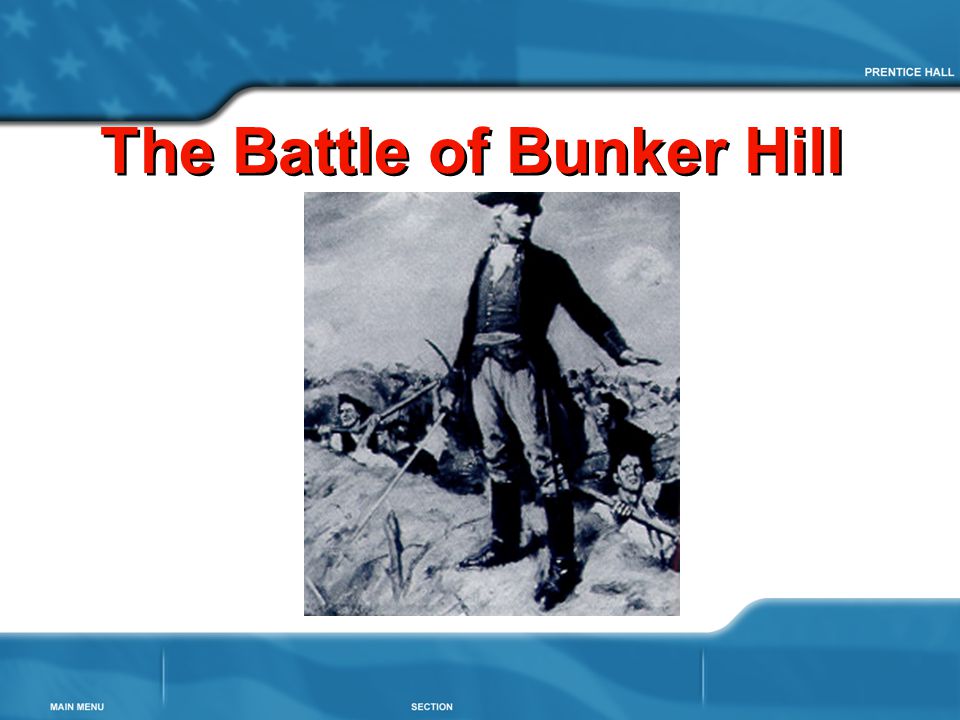 PRENTICE HALL

The Battle of Bunker Hill

MAIN MENU

SECTION